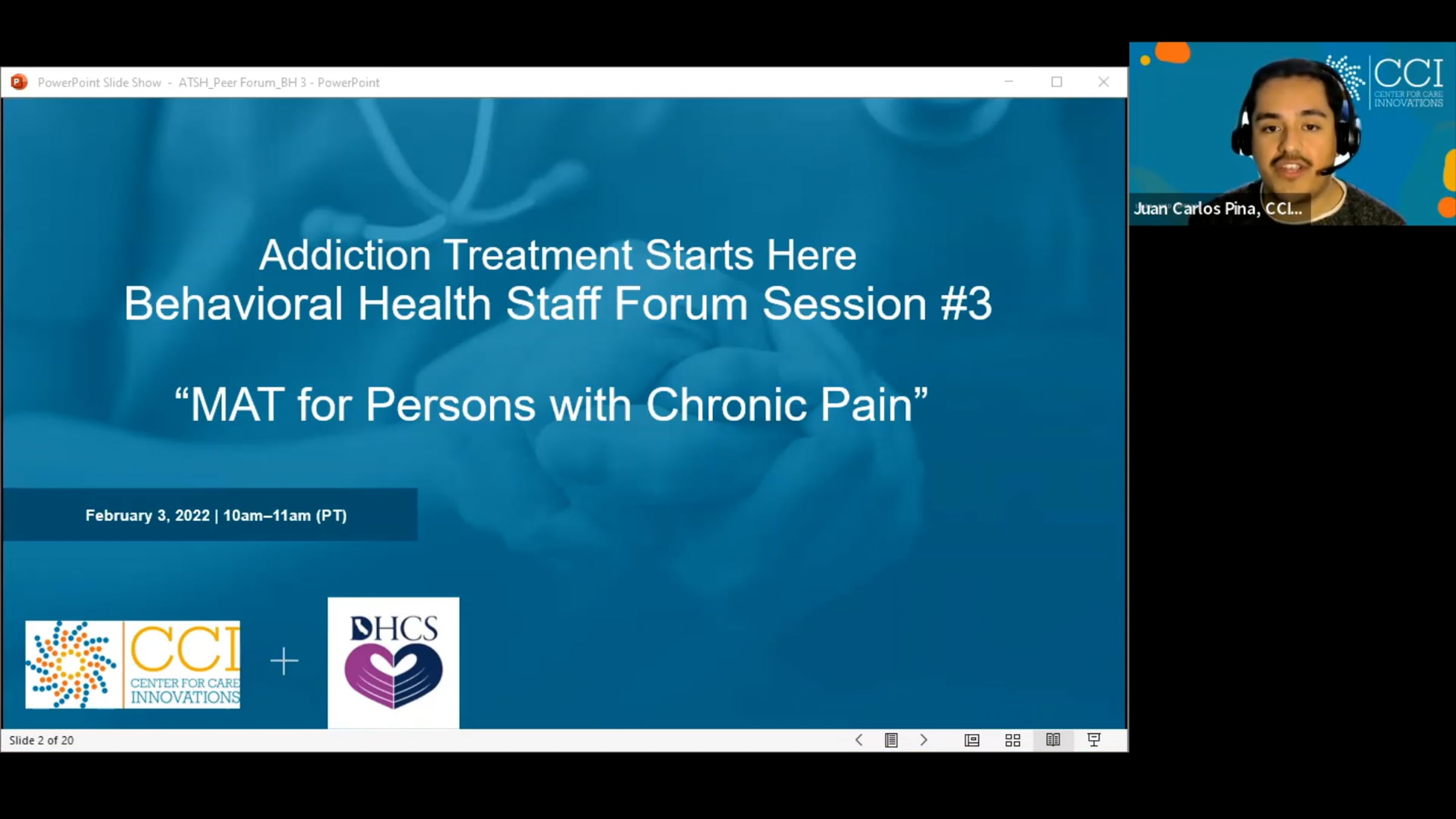 PowerPoint Slide Show - ATSH_Peer Forum_BH 3 - PowerPoint

Addiction Treatment Starts Here
Behavioral Health Staff Forum Session #3

“MAT for Persons with Chronic Pain”

February 3, 2022 | 10am–11am (PT)

CCI
CENTER FOR CARE INNOVATIONS

+

DHCS

Slide 2 of 20

CCI
CENTER FOR CARE INNOVATIONS

Juan Carlos Pina, CCI...